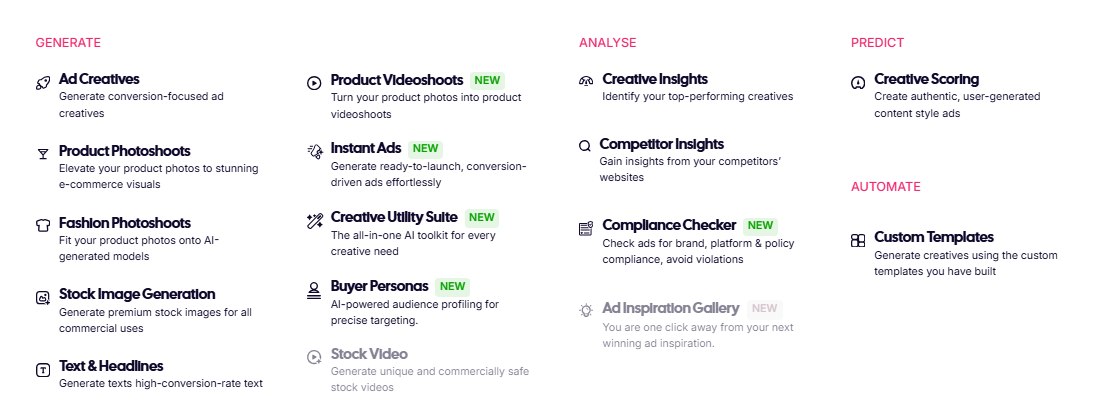 GENERATE

Ad Creatives
Generate conversion-focused ad creatives

Product Photoshoots
Elevate your product photos to stunning e-commerce visuals

Fashion Photoshoots
Fit your product photos onto AI-generated models

Stock Image Generation
Generate premium stock images for all commercial uses

Text & Headlines
Generate texts high-conversion-rate text

Product Videoshoots NEW
Turn your product photos into product videoshoots

Instant Ads NEW
Generate ready-to-launch, conversion-driven ads effortlessly

Creative Utility Suite NEW
The all-in-one AI toolkit for every creative need

Buyer Personas NEW
AI-powered audience profiling for precise targeting.

Stock Video
Generate unique and commercially safe stock videos

ANALYSE

Creative Insights
Identify your top-performing creatives

Competitor Insights
Gain insights from your competitors' websites

Compliance Checker NEW
Check ads for brand, platform & policy compliance, avoid violations

Ad Inspiration Gallery NEW
You are one click away from your next winning ad inspiration.

PREDICT

Creative Scoring
Create authentic, user-generated content style ads

AUTOMATE

Custom Templates
Generate creatives using the custom templates you have built